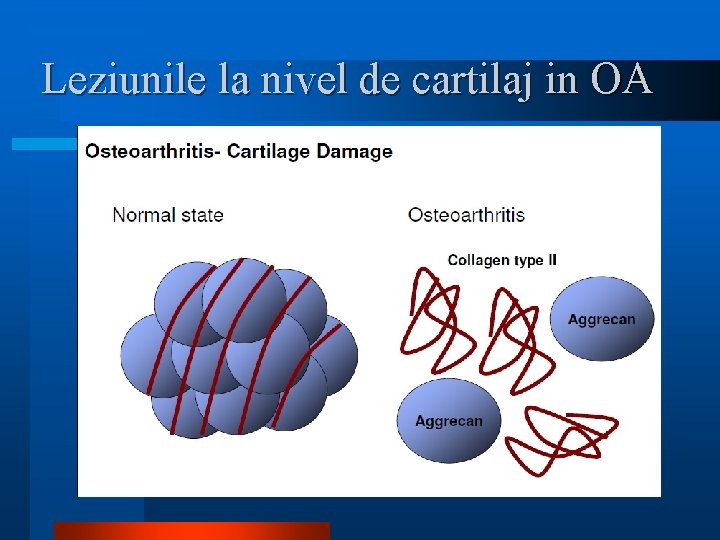 Leziunile la nivel de cartilaj in OA

Osteoarthritis- Cartilage Damage

Normal state

Osteoarthritis

Collagen type II

Aggrecan

Aggrecan